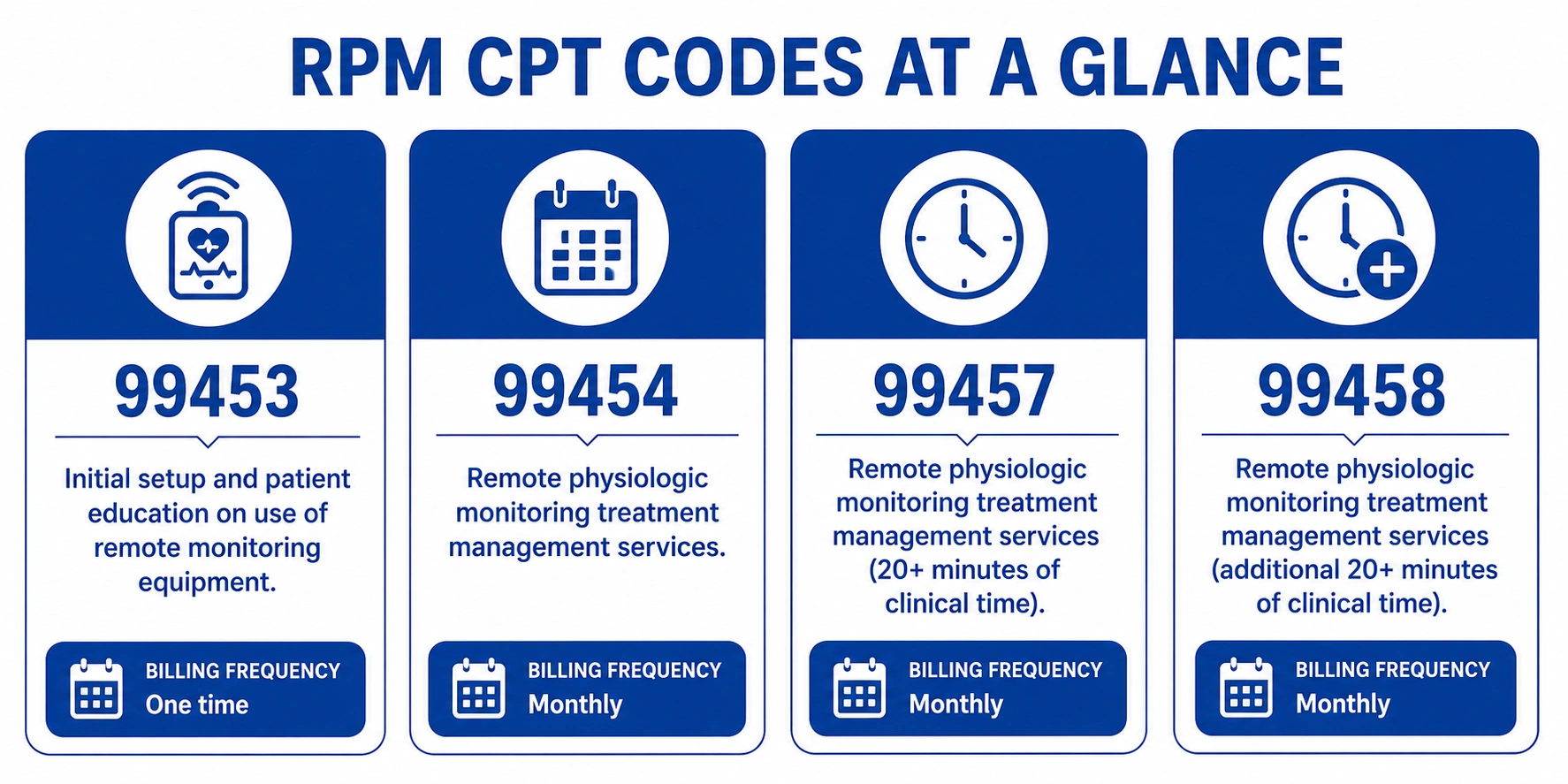 RPM CPT CODES AT A GLANCE

99453

Initial setup and patient education on use of remote monitoring equipment.

BILLING FREQUENCY
One time

99454

Remote physiologic monitoring treatment management services.

BILLING FREQUENCY
Monthly

99457

Remote physiologic monitoring treatment management services (20+ minutes of clinical time).

BILLING FREQUENCY
Monthly

99458

Remote physiologic monitoring treatment management services (additional 20+ minutes of clinical time).

BILLING FREQUENCY
Monthly